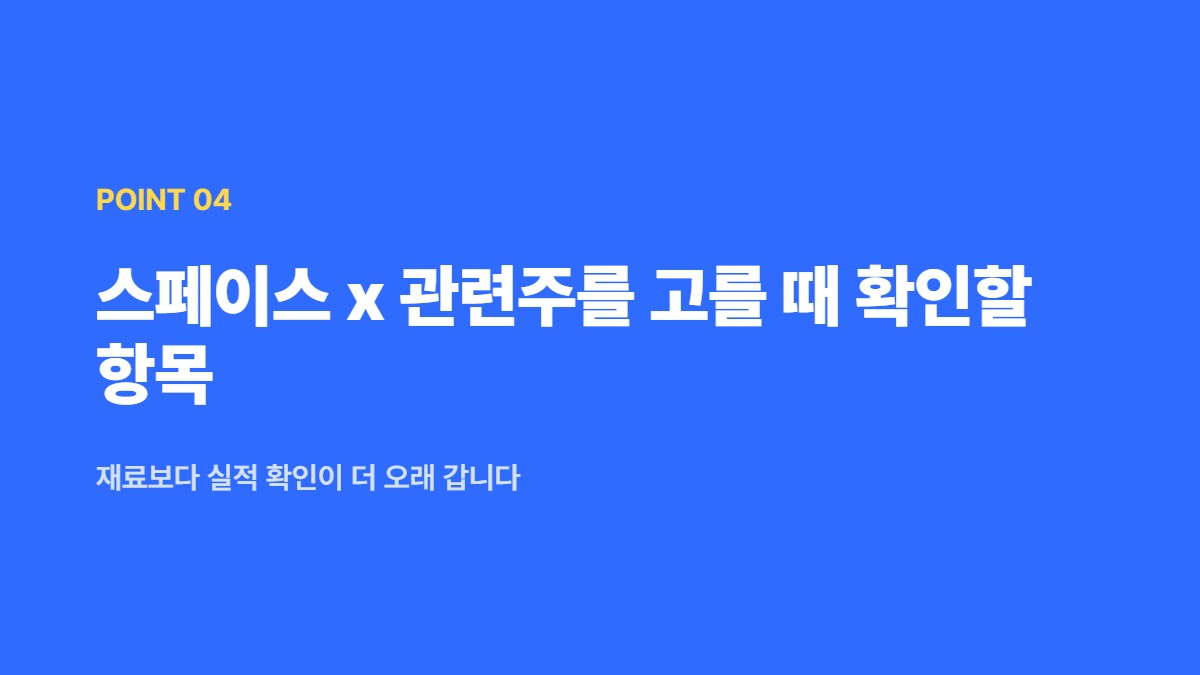 POINT 04

스페이스 x 관련주를 고를 때 확인할 항목

재료보다 실적 확인이 더 오래 갑니다